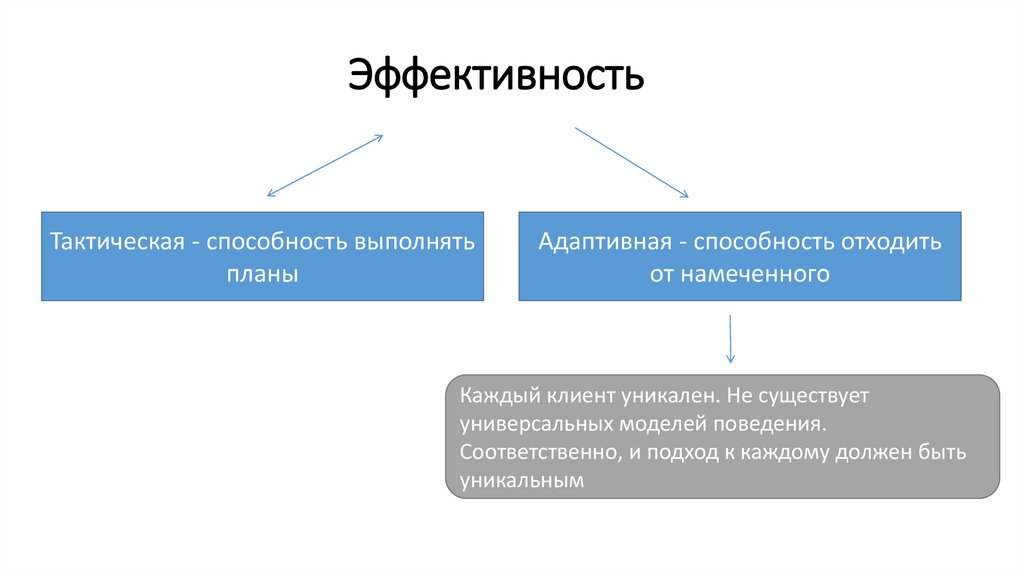 Эффективность

Тактическая - способность выполнять планы

Адаптивная - способность отходить от намеченного

Каждый клиент уникален. Не существует универсальных моделей поведения. Соответственно, и подход к каждому должен быть уникальным